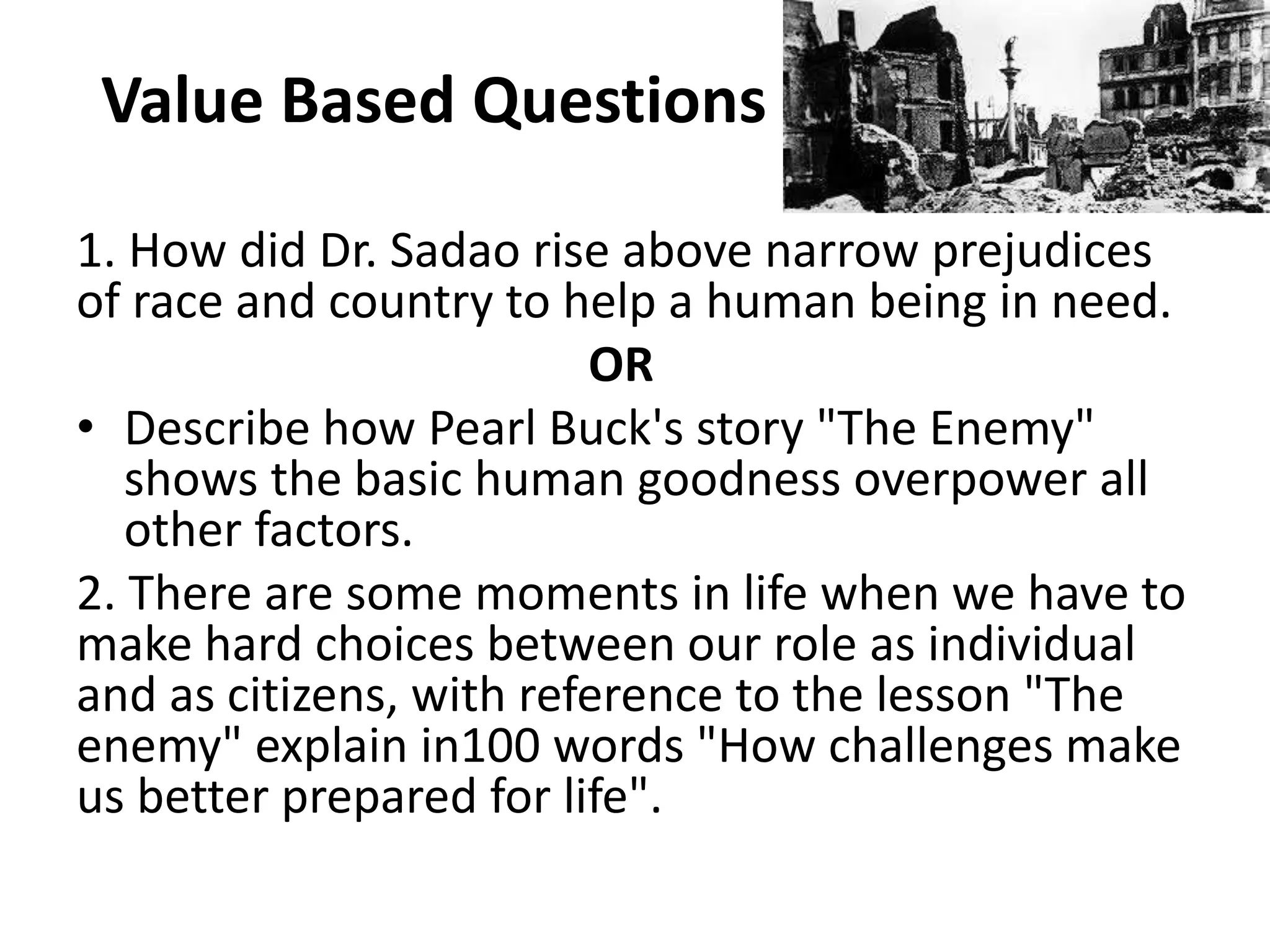 Value Based Questions

1. How did Dr. Sadao rise above narrow prejudices of race and country to help a human being in need.

OR

• Describe how Pearl Buck's story "The Enemy" shows the basic human goodness overpower all other factors.

2. There are some moments in life when we have to make hard choices between our role as individual and as citizens, with reference to the lesson "The enemy" explain in100 words "How challenges make us better prepared for life".